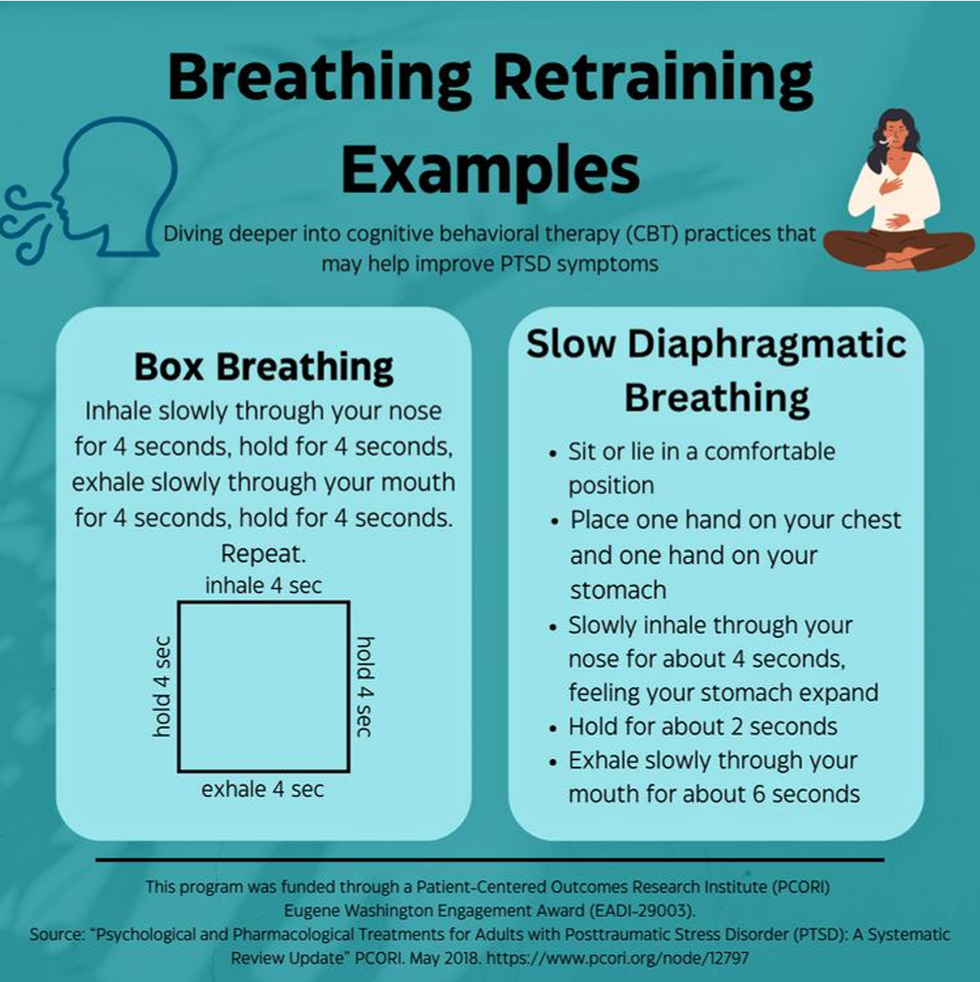 Breathing Retraining Examples

Diving deeper into cognitive behavioral therapy (CBT) practices that may help improve PTSD symptoms

Box Breathing

Inhale slowly through your nose for 4 seconds, hold for 4 seconds, exhale slowly through your mouth for 4 seconds, hold for 4 seconds. Repeat.

inhale 4 sec

hold 4 sec

hold 4 sec

exhale 4 sec

Slow Diaphragmatic Breathing

• Sit or lie in a comfortable position
• Place one hand on your chest and one hand on your stomach
• Slowly inhale through your nose for about 4 seconds, feeling your stomach expand
• Hold for about 2 seconds
• Exhale slowly through your mouth for about 6 seconds

This program was funded through a Patient-Centered Outcomes Research Institute (PCORI) Eugene Washington Engagement Award (EADI-29003).
Source: "Psychological and Pharmacological Treatments for Adults with Posttraumatic Stress Disorder (PTSD): A Systematic Review Update" PCORI. May 2018. https://www.pcori.org/node/12797